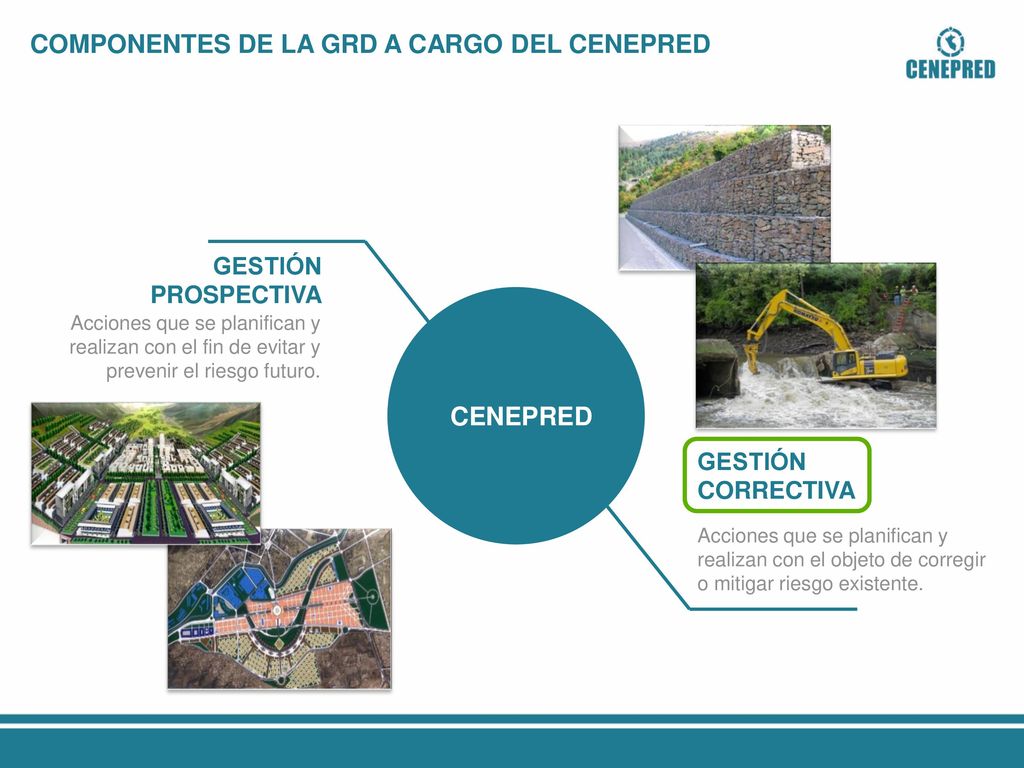 COMPONENTES DE LA GRD A CARGO DEL CENEPRED

CENEPRED

GESTIÓN PROSPECTIVA

Acciones que se planifican y realizan con el fin de evitar y prevenir el riesgo futuro.

CENEPRED

GESTIÓN CORRECTIVA

Acciones que se planifican y realizan con el objeto de corregir o mitigar riesgo existente.